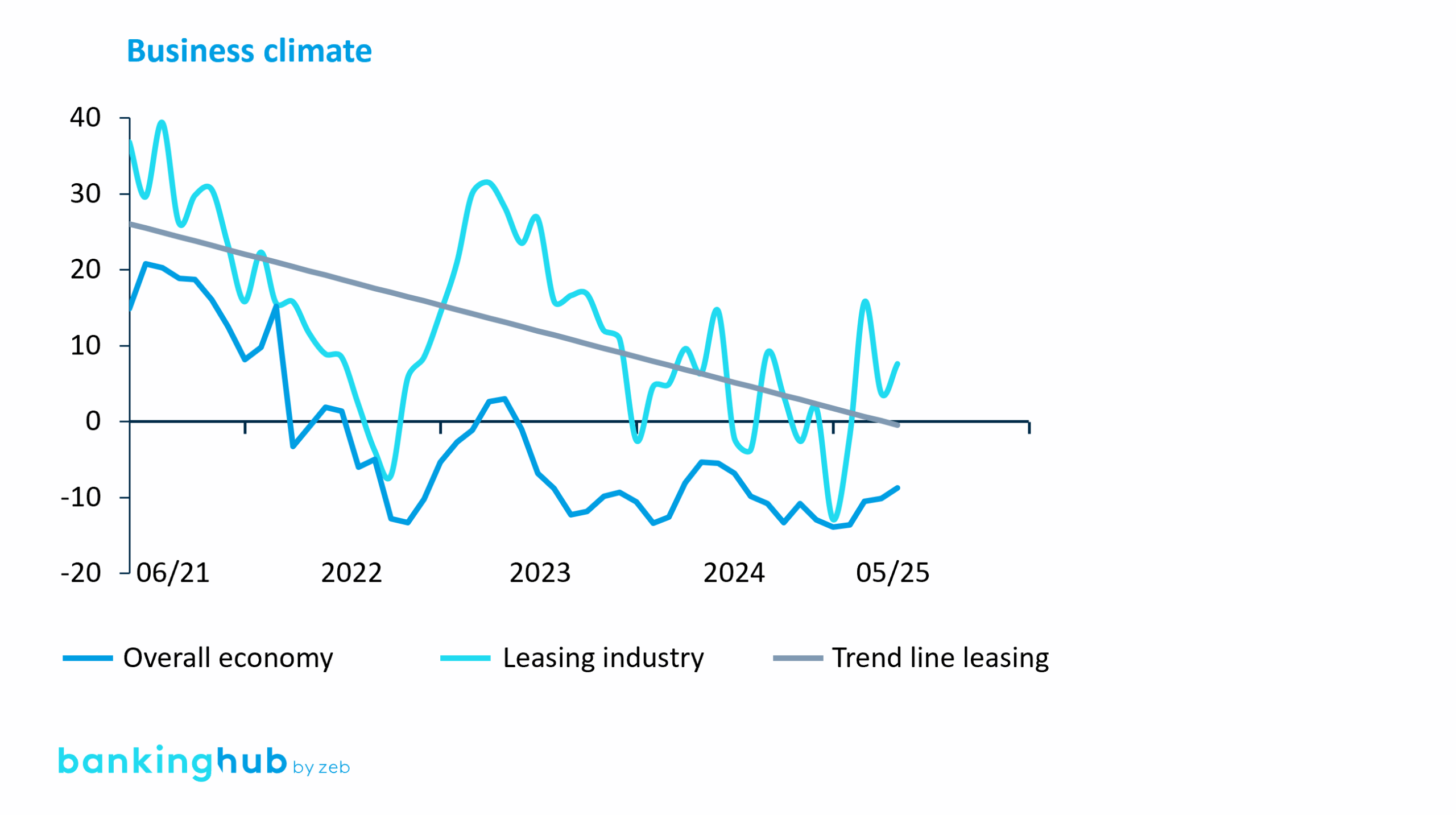 Business climate

40
30
20
10
0
-10
-20

06/21
2022
2023
2024
05/25

Overall economy
Leasing industry
Trend line leasing

bankinghub by zeb